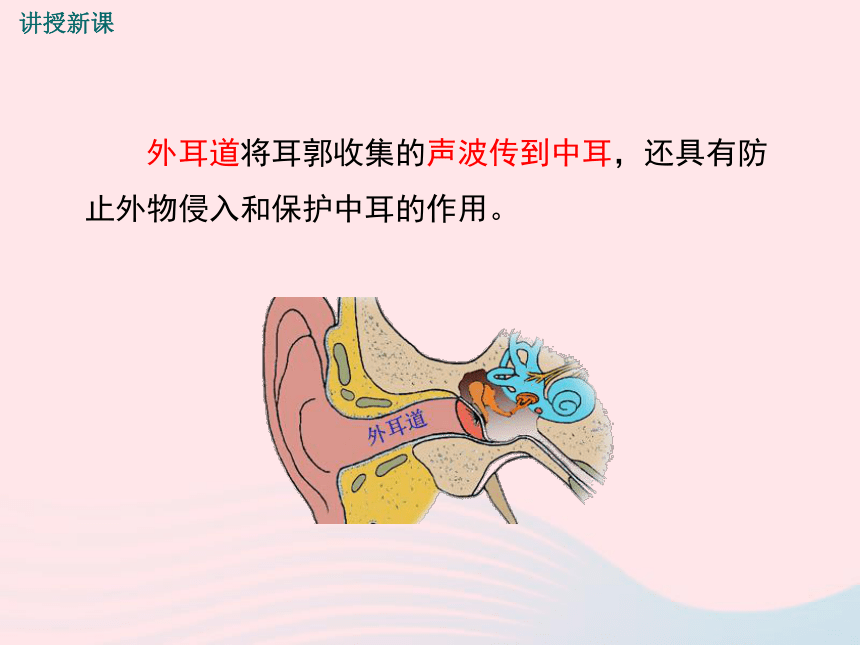 讲授新课

外耳道将耳郭收集的声波传到中耳，还具有防止外物侵入和保护中耳的作用。

外耳道